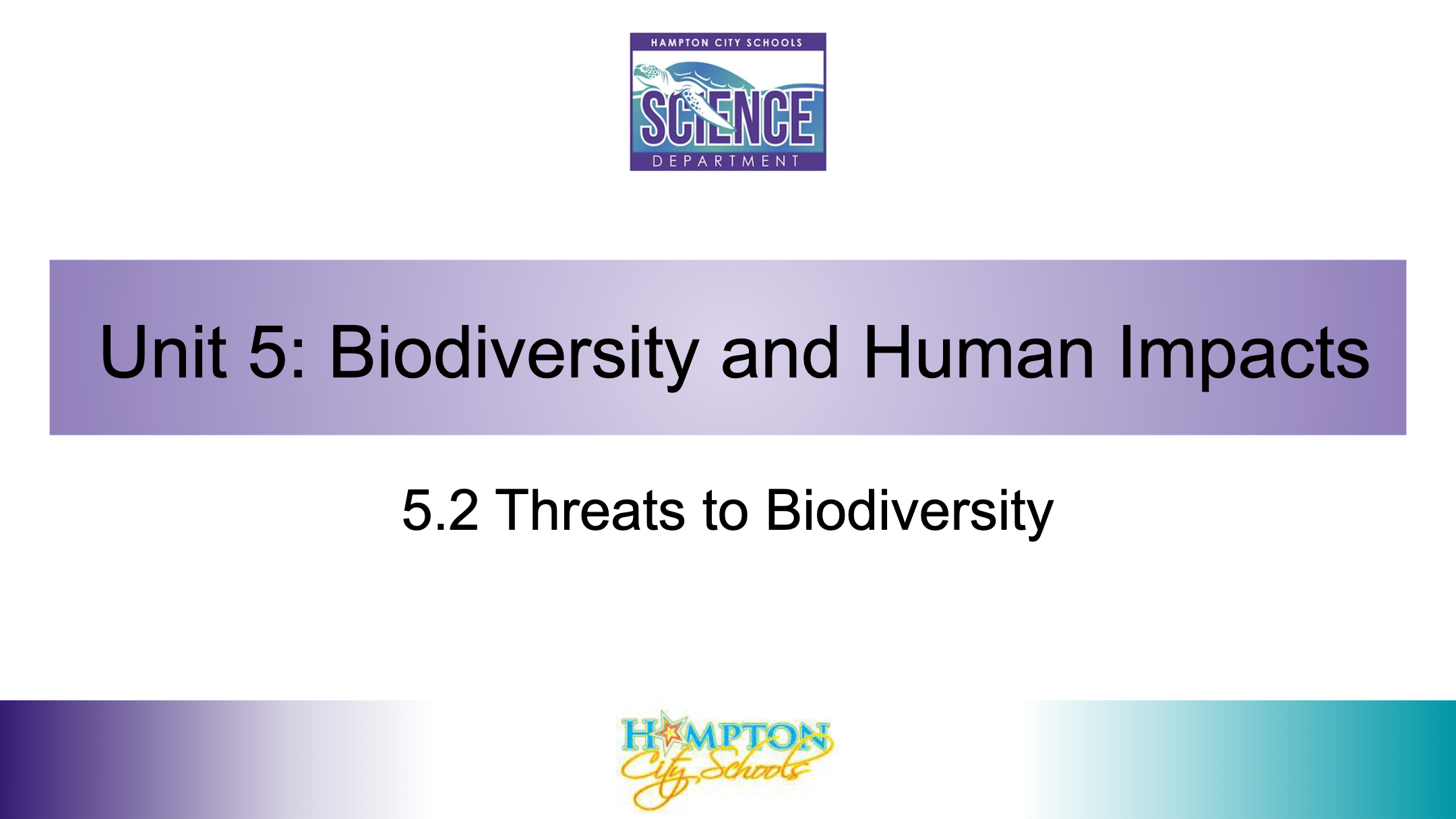 HAMPTON CITY SCHOOLS
SCIENCE
DEPARTMENT

Unit 5: Biodiversity and Human Impacts

5.2 Threats to Biodiversity

HAMPTON
City Schools